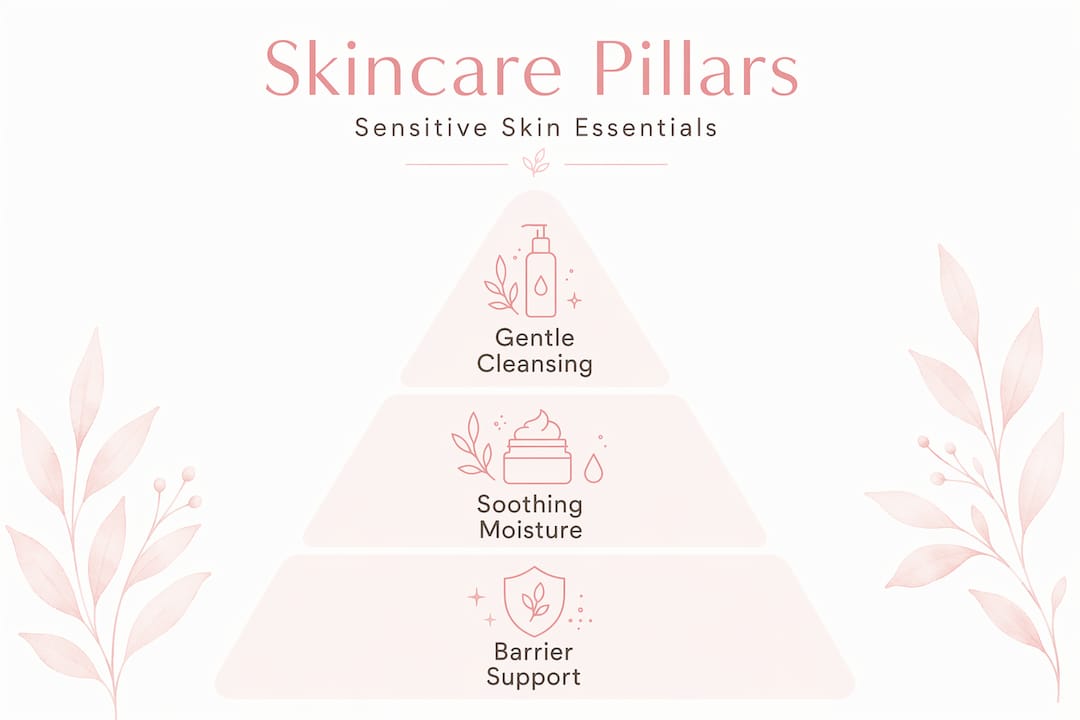 Skincare Pillars

Sensitive Skin Essentials

Gentle Cleansing

Soothing Moisture

Barrier Support